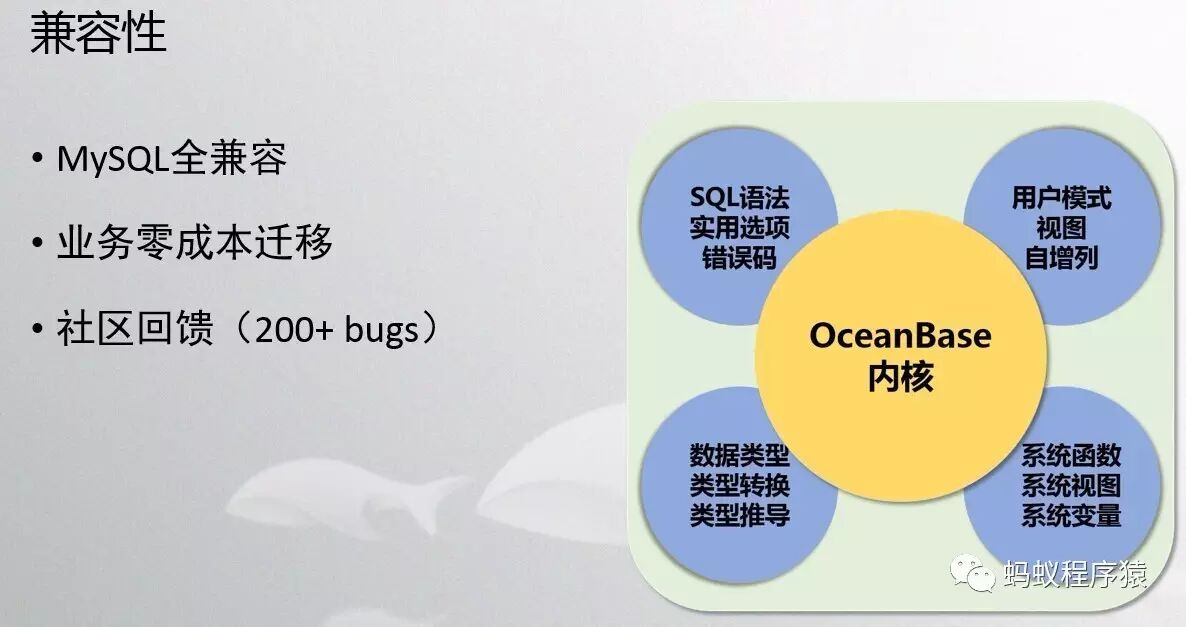 兼容性

• MySQL全兼容

• 业务零成本迁移

• 社区回馈（200+ bugs）

SQL语法
实用选项
错误码

用户模式
视图
自增列

OceanBase
内核

数据类型
类型转换
类型推导

系统函数
系统视图
系统变量

蚂蚁程序猿